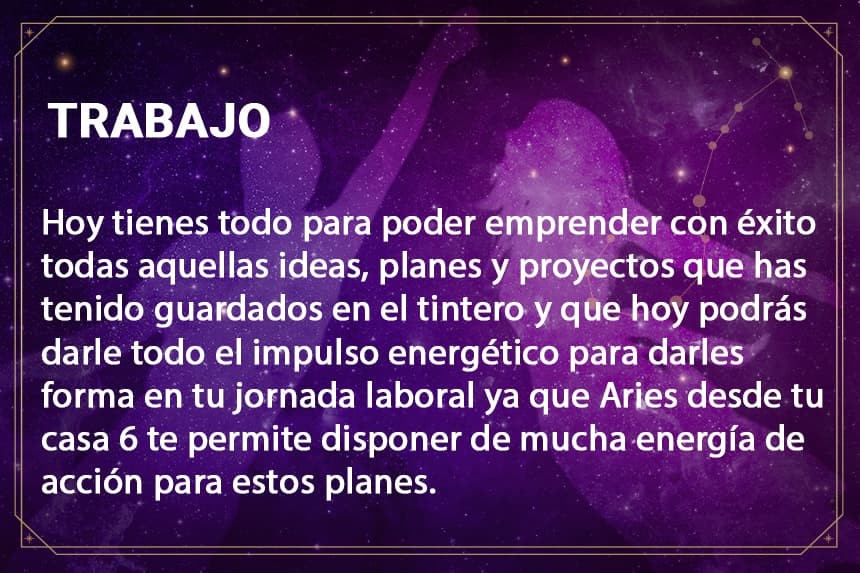 TRABAJO

Hoy tienes todo para poder emprender con éxito todas aquellas ideas, planes y proyectos que has tenido guardados en el tintero y que hoy podrás darle todo el impulso energético para darles forma en tu jornada laboral ya que Aries desde tu casa 6 te permite disponer de mucha energía de acción para estos planes.